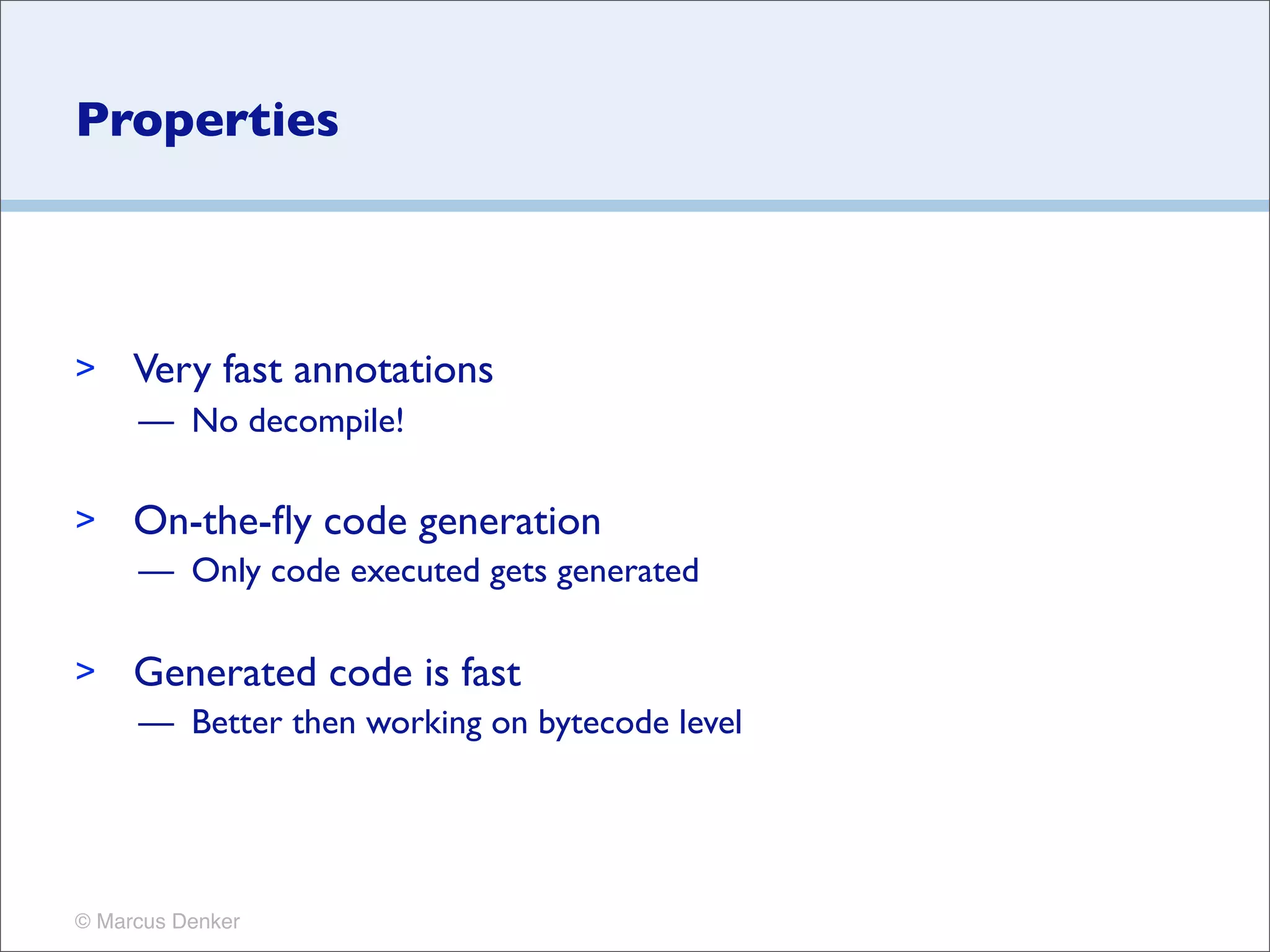 Properties

> Very fast annotations
— No decompile!

> On-the-fly code generation
— Only code executed gets generated

> Generated code is fast
— Better then working on bytecode level

© Marcus Denker